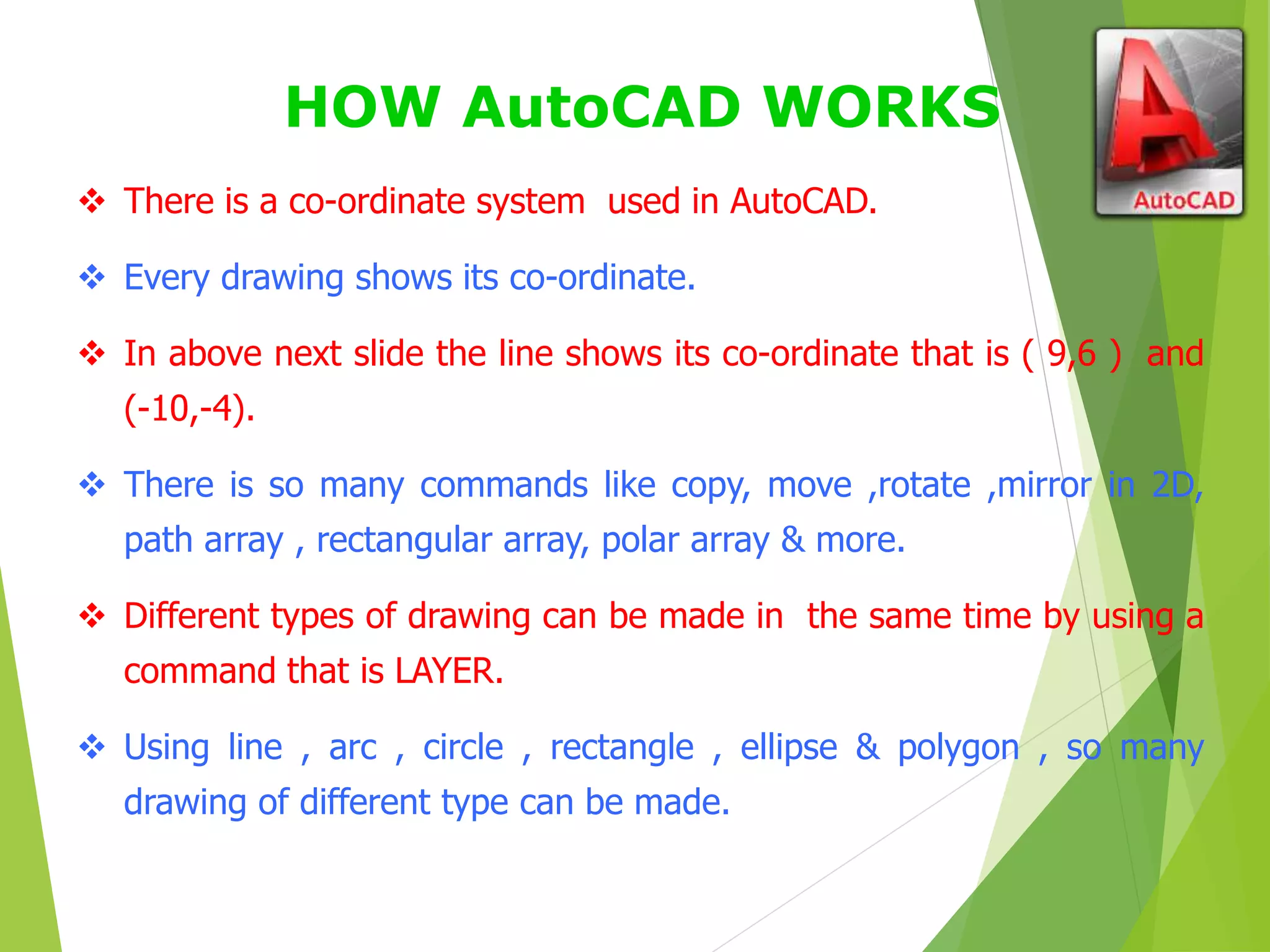 HOW AutoCAD WORKS

AutoCAD

❖ There is a co-ordinate system used in AutoCAD.

❖ Every drawing shows its co-ordinate.

❖ In above next slide the line shows its co-ordinate that is ( 9,6 ) and (-10,-4).

❖ There is so many commands like copy, move ,rotate ,mirror in 2D, path array , rectangular array, polar array & more.

❖ Different types of drawing can be made in the same time by using a command that is LAYER.

❖ Using line , arc , circle , rectangle , ellipse & polygon , so many drawing of different type can be made.